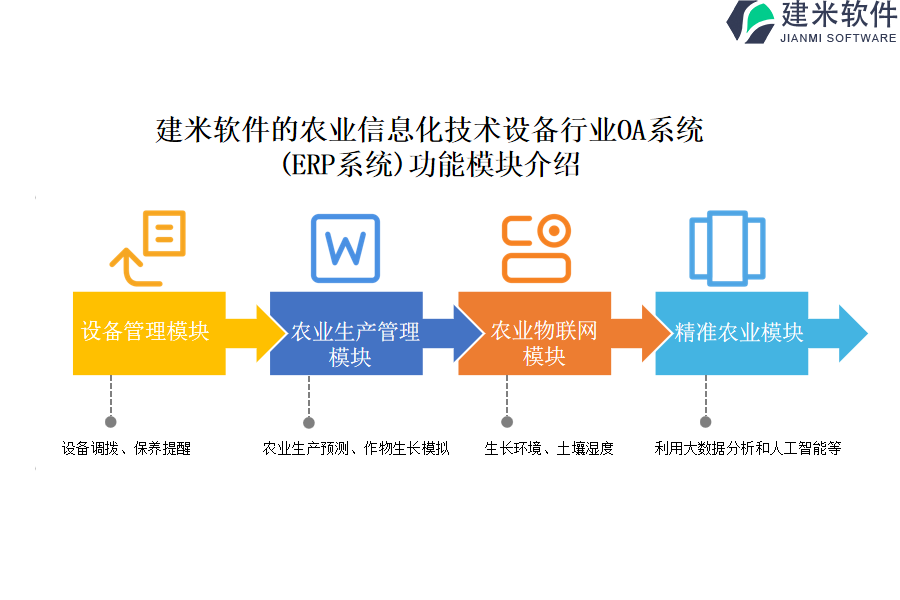 建米软件
JIANMI SOFTWARE

建米软件的农业信息化技术设备行业OA系统（ERP系统）功能模块介绍

W

设备管理模块

农业生产管理模块

农业物联网模块

精准农业模块

设备调拨、保养提醒

农业生产预测、作物生长模拟

生长环境、土壤湿度

利用大数据分析和人工智能等